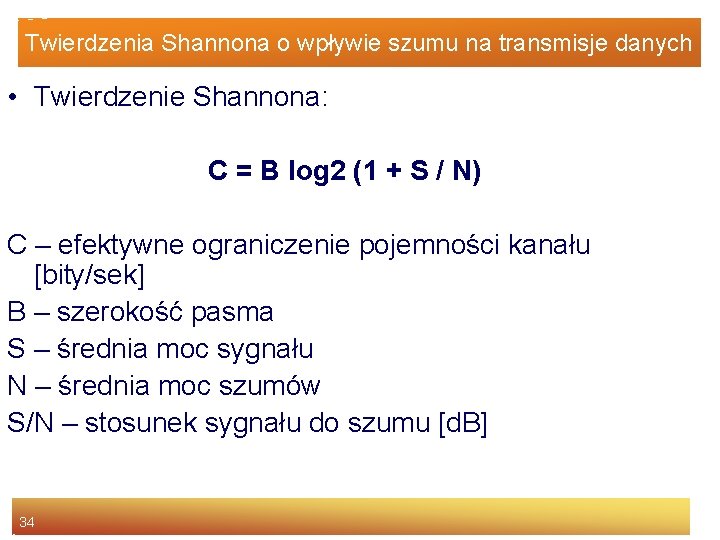 Twierdzenia Shannona o wpływie szumu na transmisje danych

• Twierdzenie Shannona:

C = B log2 (1 + S / N)

C – efektywne ograniczenie pojemności kanału [bity/sek]
B – szerokość pasma
S – średnia moc sygnału
N – średnia moc szumów
S/N – stosunek sygnału do szumu [dB]

34